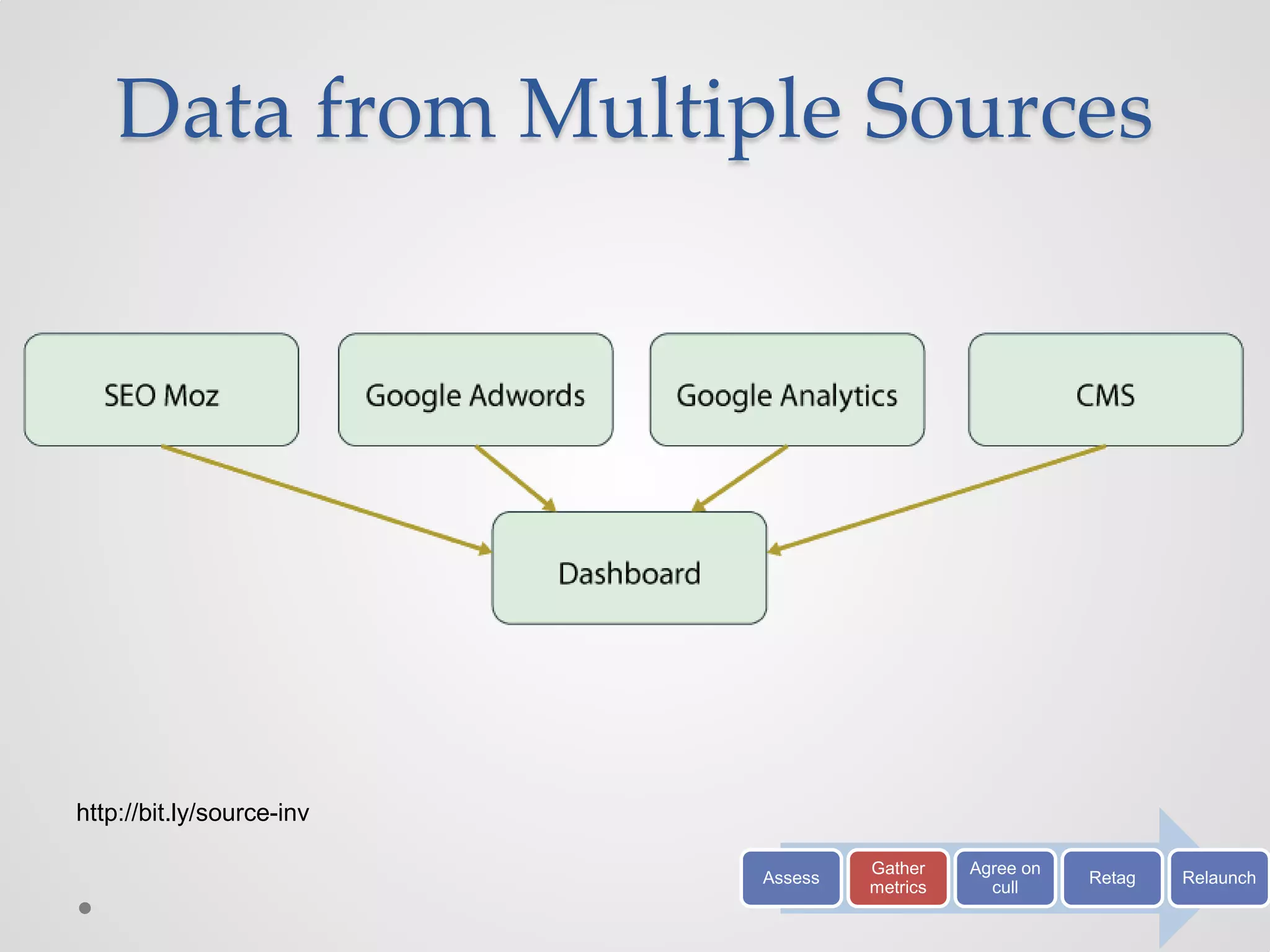 Data from Multiple Sources

SEO Moz

Google Adwords

Google Analytics

CMS

Dashboard

http://bit.ly/source-inv

Assess

Gather metrics

Agree on cull

Retag

Relaunch